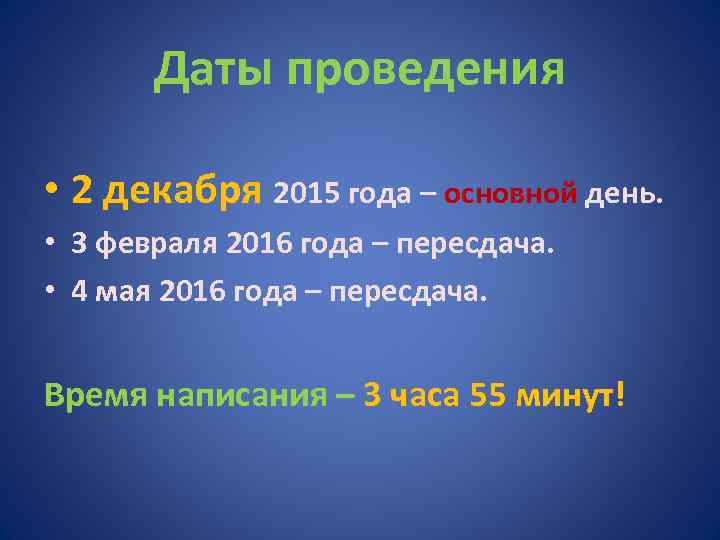 Даты проведения

• 2 декабря 2015 года – основной день.
• 3 февраля 2016 года – пересдача.
• 4 мая 2016 года – пересдача.

Время написания – 3 часа 55 минут!